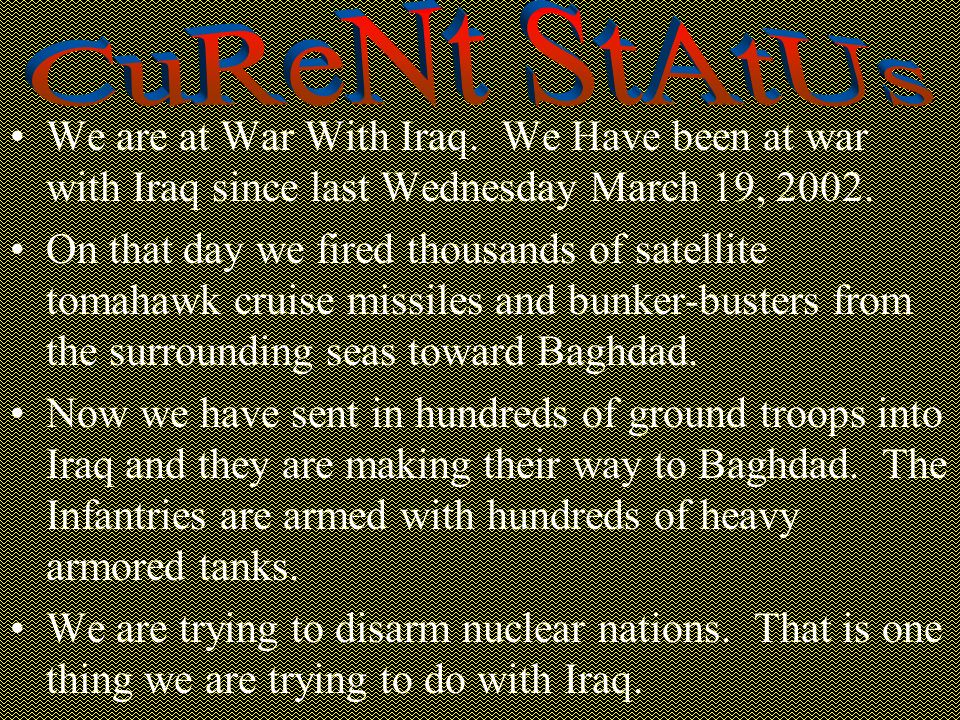 CuReNt StAtUs

• We are at War With Iraq. We Have been at war with Iraq since last Wednesday March 19, 2002.
• On that day we fired thousands of satellite tomahawk cruise missiles and bunker-busters from the surrounding seas toward Baghdad.
• Now we have sent in hundreds of ground troops into Iraq and they are making their way to Baghdad. The Infantries are armed with hundreds of heavy armored tanks.
• We are trying to disarm nuclear nations. That is one thing we are trying to do with Iraq.